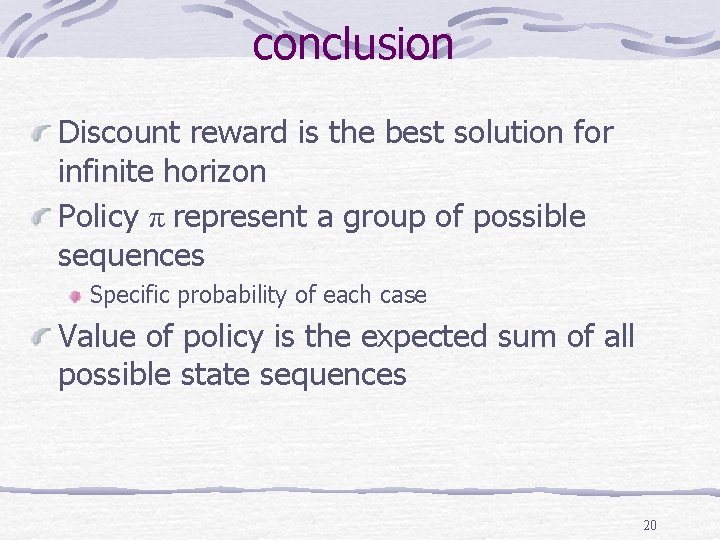 conclusion

Discount reward is the best solution for infinite horizon

Policy $\pi$ represent a group of possible sequences

Specific probability of each case

Value of policy is the expected sum of all possible state sequences

20